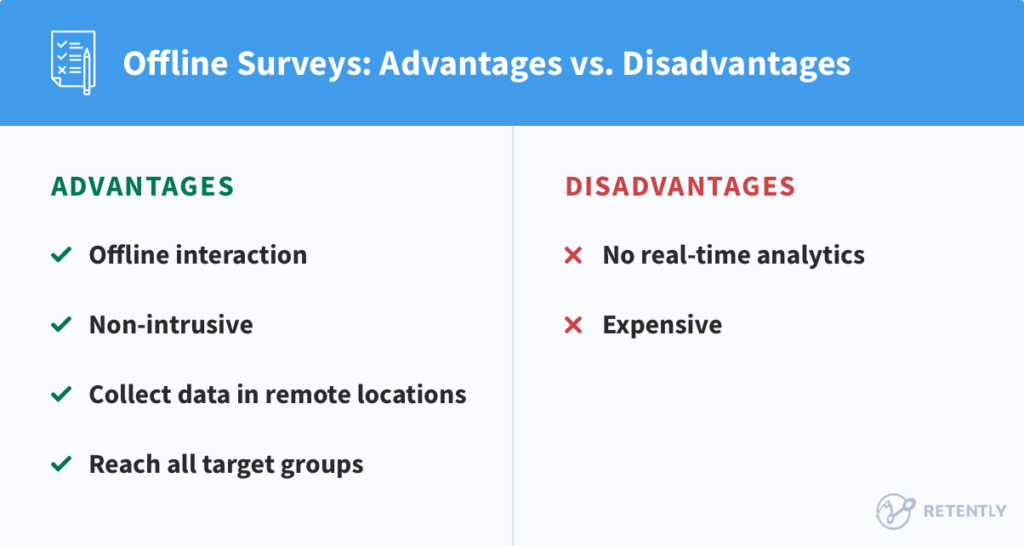 Offline Surveys: Advantages vs. Disadvantages

ADVANTAGES

✓ Offline interaction

✓ Non-intrusive

✓ Collect data in remote locations

✓ Reach all target groups

DISADVANTAGES

✕ No real-time analytics

✕ Expensive

RETENTLY